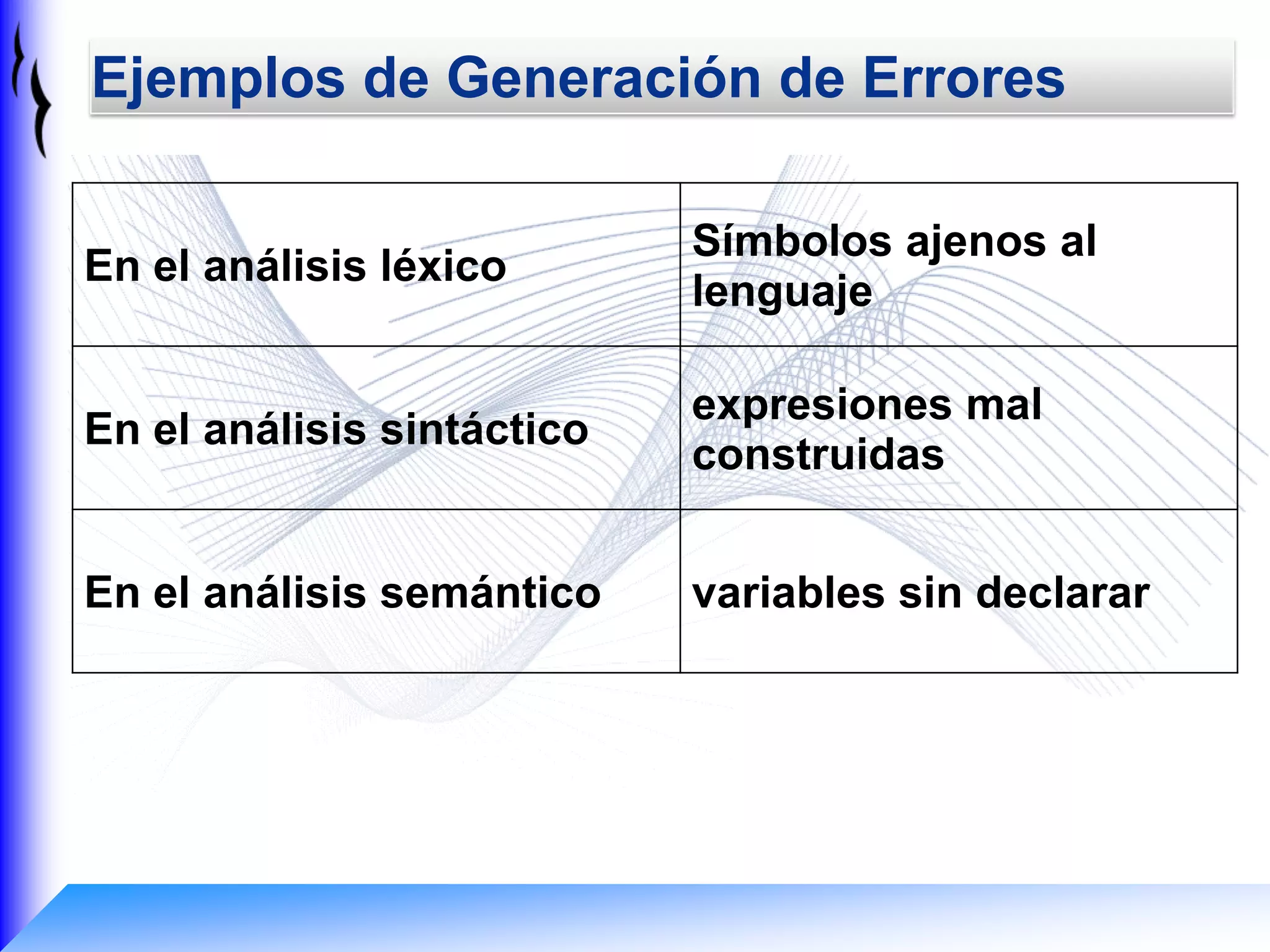 Ejemplos de Generación de Errores

| | |
|---|---|
| En el análisis léxico | Símbolos ajenos al lenguaje |
| En el análisis sintáctico | expresiones mal construidas |
| En el análisis semántico | variables sin declarar |